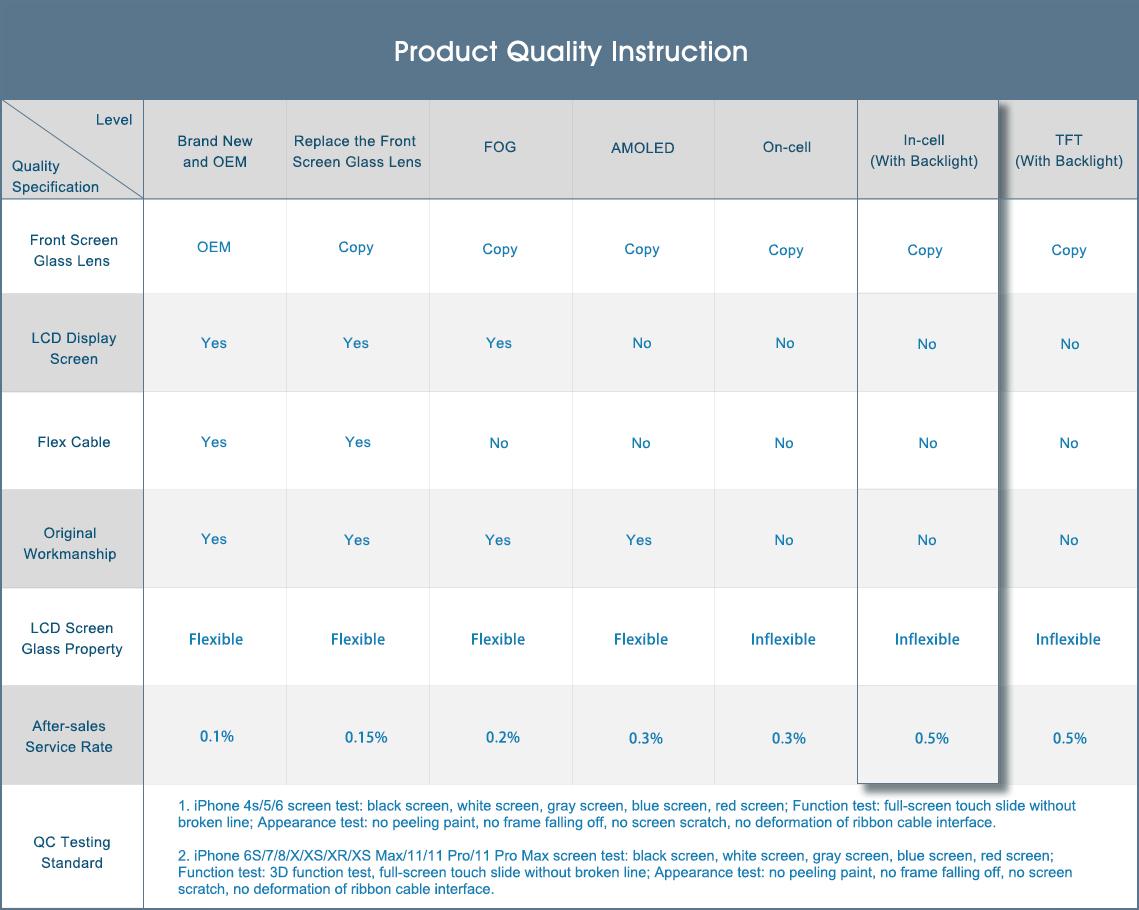 Product Quality Instruction

| Level / Quality Specification | Brand New and OEM | Replace the Front Screen Glass Lens | FOG | AMOLED | On-cell | In-cell (With Backlight) | TFT (With Backlight) |
|---|---|---|---|---|---|---|---|
| Front Screen Glass Lens | OEM | Copy | Copy | Copy | Copy | Copy | Copy |
| LCD Display Screen | Yes | Yes | Yes | No | No | No | No |
| Flex Cable | Yes | Yes | No | No | No | No | No |
| Original Workmanship | Yes | Yes | Yes | Yes | No | No | No |
| LCD Screen Glass Property | Flexible | Flexible | Flexible | Flexible | Inflexible | Inflexible | Inflexible |
| After-sales Service Rate | 0.1% | 0.15% | 0.2% | 0.3% | 0.3% | 0.5% | 0.5% |

QC Testing Standard

1. iPhone 4s/5/6 screen test: black screen, white screen, gray screen, blue screen, red screen; Function test: full-screen touch slide without broken line; Appearance test: no peeling paint, no frame falling off, no screen scratch, no deformation of ribbon cable interface.

2. iPhone 6S/7/8/X/XS/XR/XS Max/11/11 Pro/11 Pro Max screen test: black screen, white screen, gray screen, blue screen, red screen; Function test: 3D function test, full-screen touch slide without broken line; Appearance test: no peeling paint, no frame falling off, no screen scratch, no deformation of ribbon cable interface.